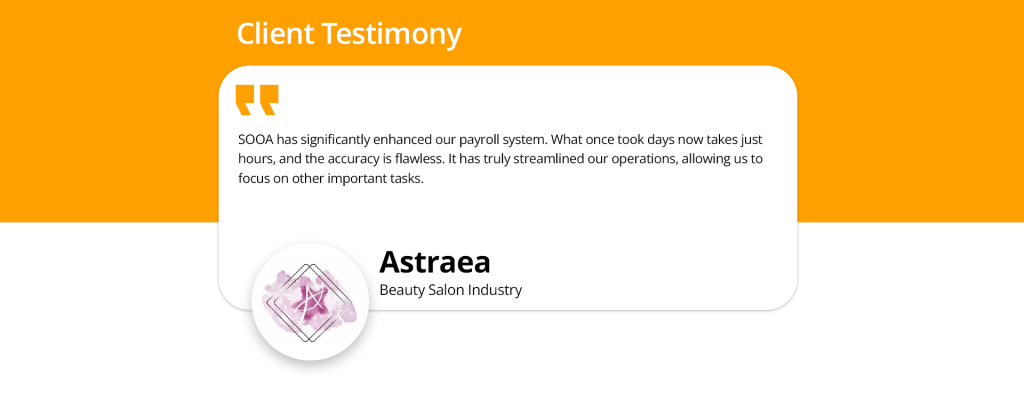 Client Testimony

SOOA has significantly enhanced our payroll system. What once took days now takes just hours, and the accuracy is flawless. It has truly streamlined our operations, allowing us to focus on other important tasks.

Astraea
Beauty Salon Industry